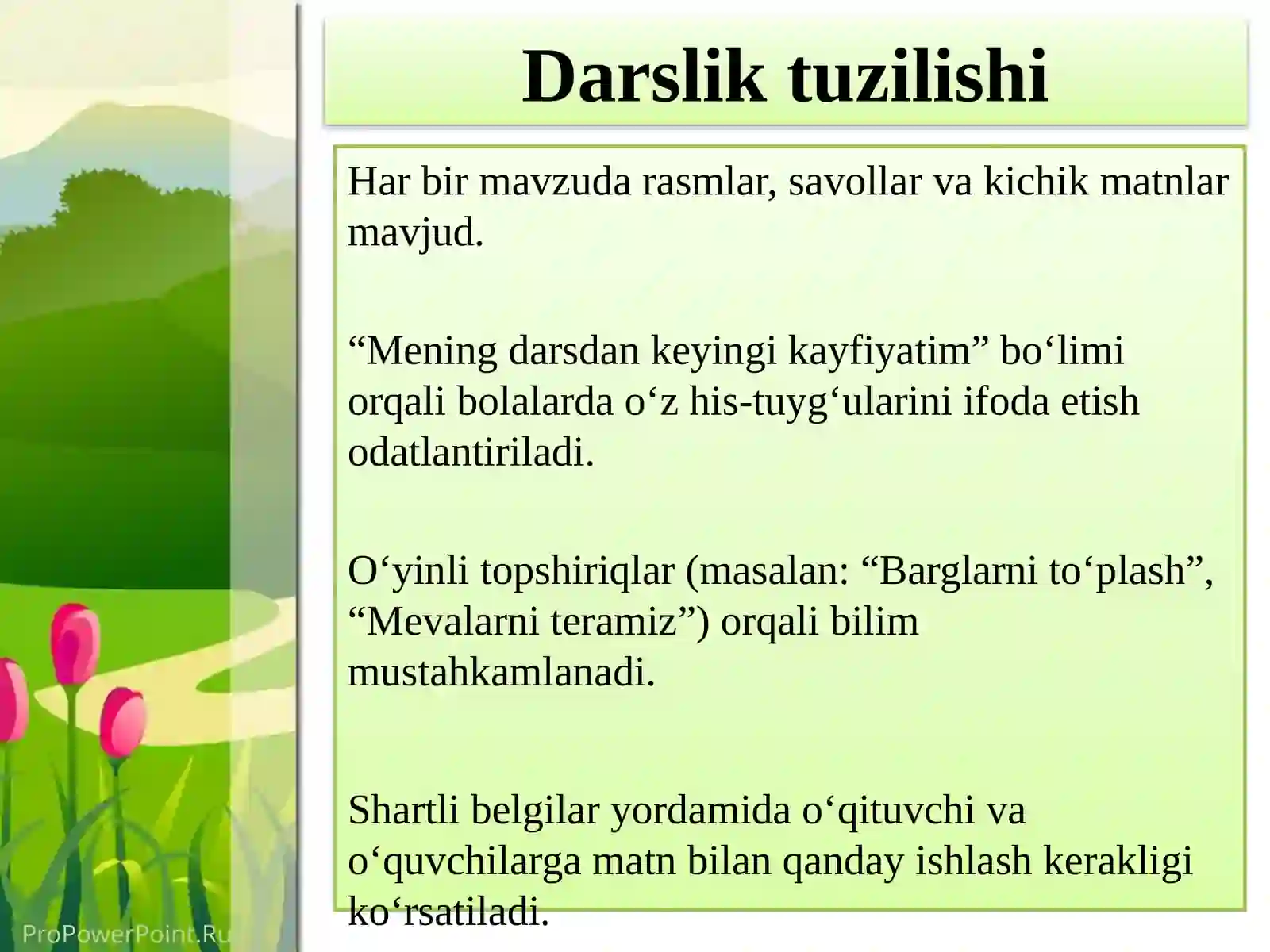 Darslik tuzilishi

Har bir mavzuda rasmlar, savollar va kichik matnlar mavjud.

“Mening darsdan keyingi kayfiyatim” bo‘limi orqali bolalarda o‘z his-tuyg‘ularini ifoda etish odatlantiriladi.

O‘yinli topshiriqlar (masalan: “Barglarni to‘plash”, “Mevalarni teramiz”) orqali bilim mustahkamlanadi.

Shartli belgilar yordamida o‘qituvchi va o‘quvchilarga matn bilan qanday ishlash kerakligi ko‘rsatiladi.

ProPowerPoint.Ru